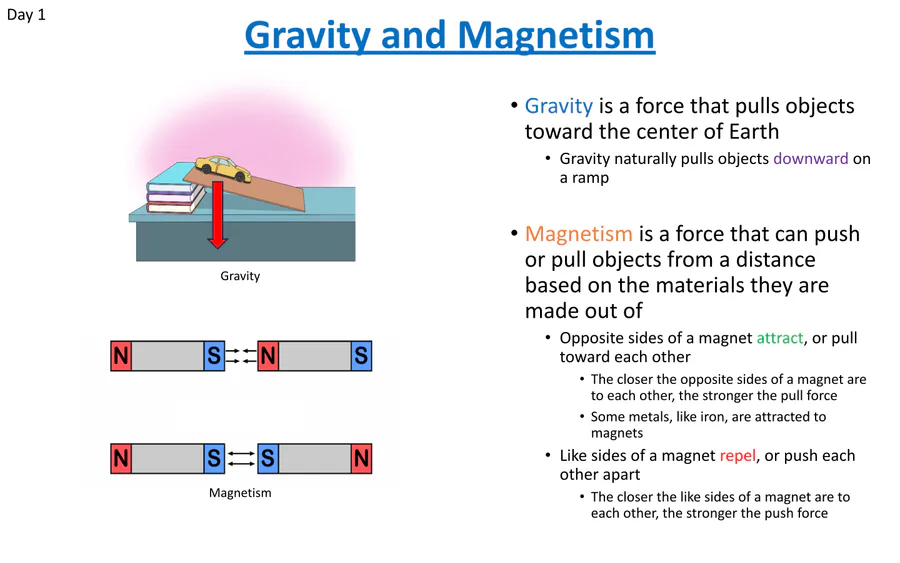 Day 1

Gravity and Magnetism

Gravity

N S N S

N S S N

Magnetism

• Gravity is a force that pulls objects toward the center of Earth
  • Gravity naturally pulls objects downward on a ramp

• Magnetism is a force that can push or pull objects from a distance based on the materials they are made out of
  • Opposite sides of a magnet attract, or pull toward each other
    • The closer the opposite sides of a magnet are to each other, the stronger the pull force
    • Some metals, like iron, are attracted to magnets
  • Like sides of a magnet repel, or push each other apart
    • The closer the like sides of a magnet are to each other, the stronger the push force